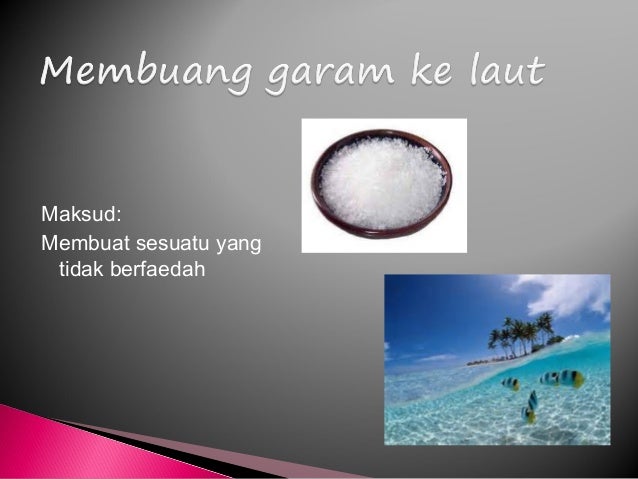 Membuang garam ke laut

Maksud:
Membuat sesuatu yang tidak berfaedah